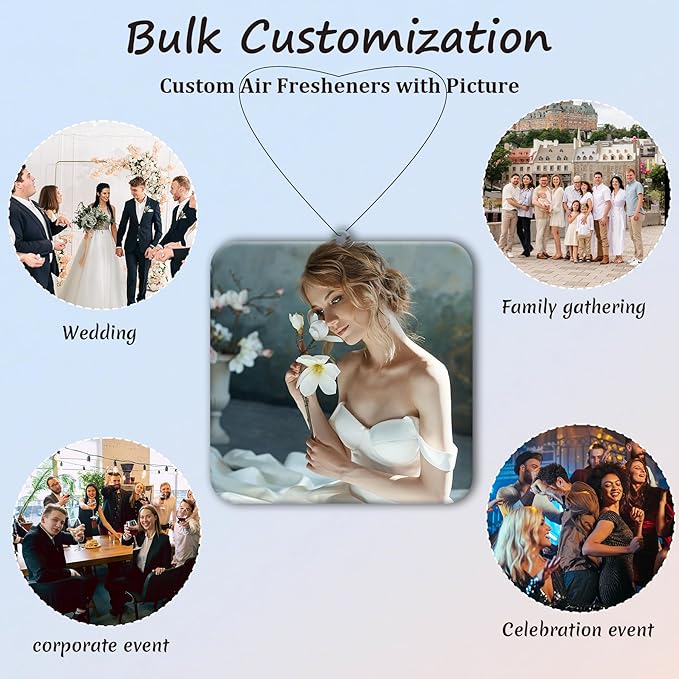 Bulk Customization

Custom Air Fresheners with Picture

Wedding

Family gathering

corporate event

Celebration event